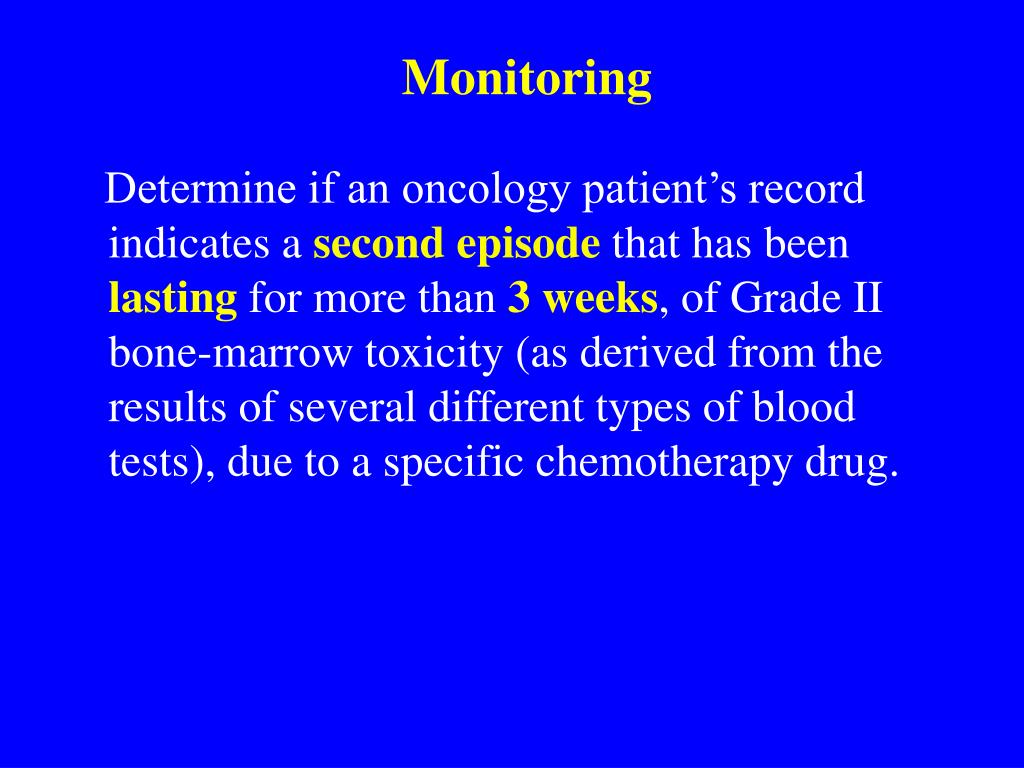 Monitoring

Determine if an oncology patient’s record indicates a second episode that has been lasting for more than 3 weeks, of Grade II bone-marrow toxicity (as derived from the results of several different types of blood tests), due to a specific chemotherapy drug.